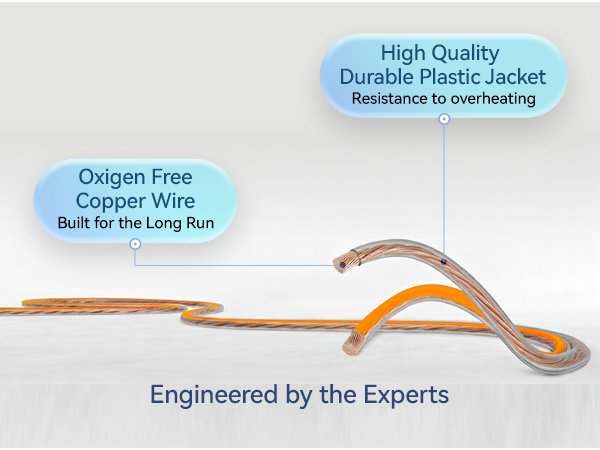 High Quality
Durable Plastic Jacket
Resistance to overheating

Oxigen Free
Copper Wire
Built for the Long Run

Engineered by the Experts